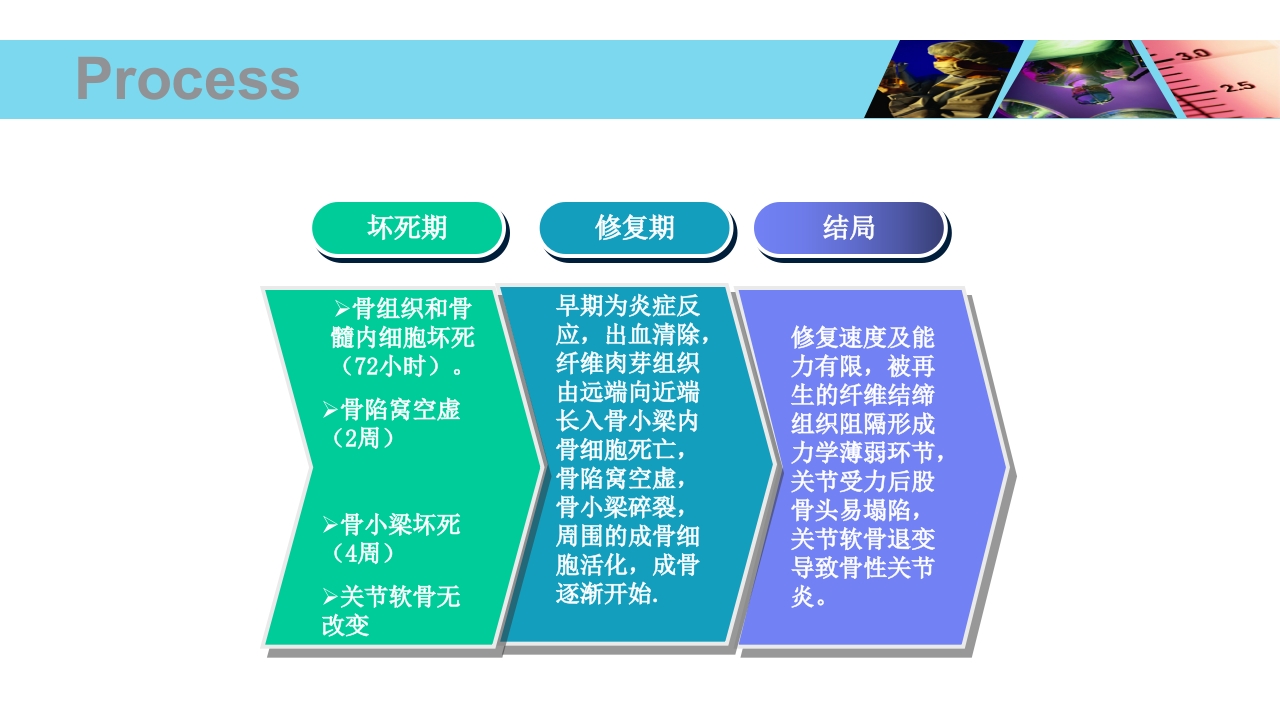 Process

3.0
2.5

坏死期

修复期

结局

➢骨组织和骨髓内细胞坏死（72小时）。

➢骨陷窝空虚（2周）

➢骨小梁坏死（4周）

➢关节软骨无改变

早期为炎症反应，出血清除，纤维肉芽组织由远端向近端长入骨小梁内骨细胞死亡，骨陷窝空虚，骨小梁碎裂，周围的成骨细胞活化，成骨逐渐开始.

修复速度及能力有限，被再生的纤维结缔组织阻隔形成力学薄弱环节，关节受力后股骨头易塌陷，关节软骨退变导致骨性关节炎。